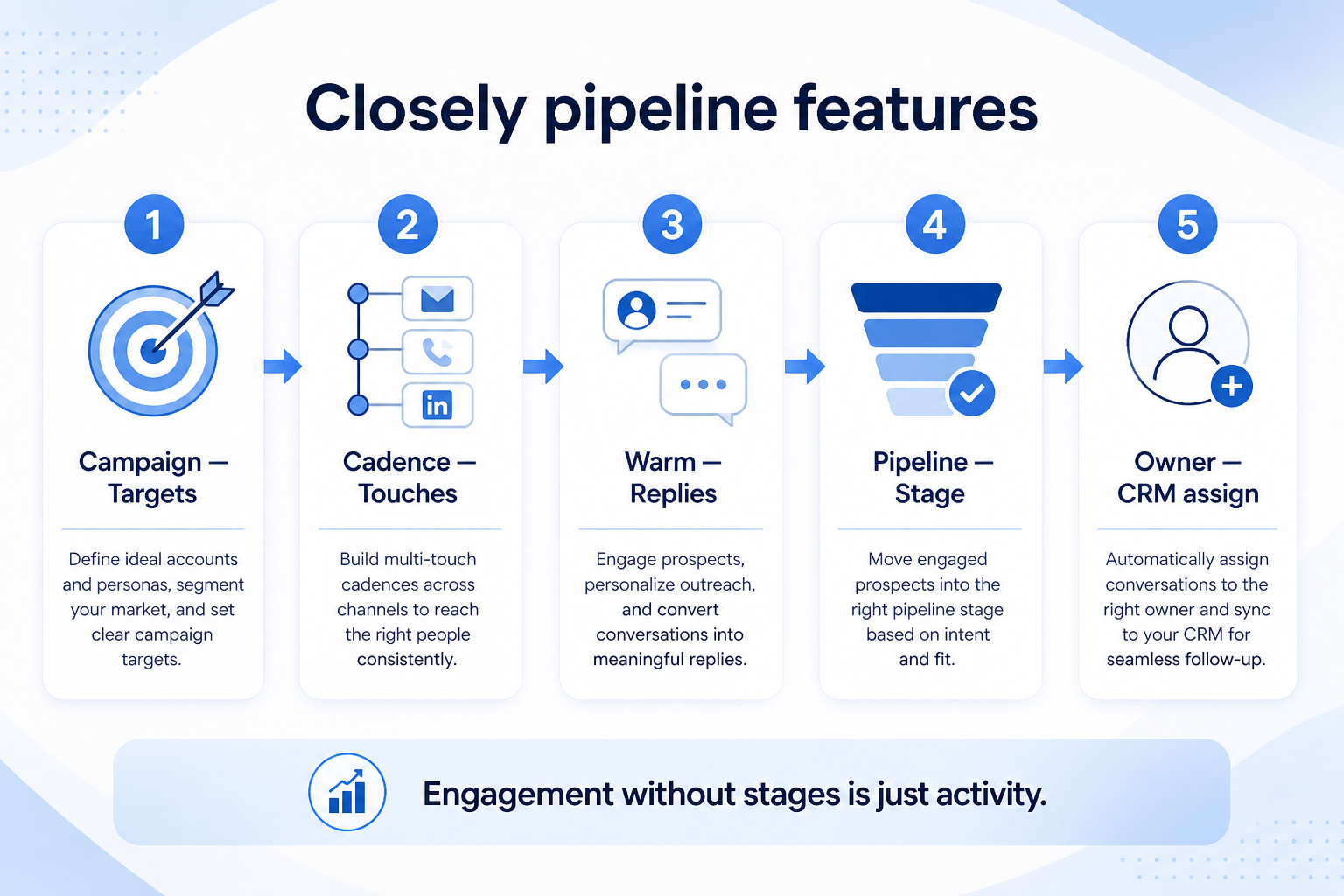 Closely pipeline features

1

Campaign — Targets

Define ideal accounts and personas, segment your market, and set clear campaign targets.

2

in

Cadence — Touches

Build multi-touch cadences across channels to reach the right people consistently.

3

Warm — Replies

Engage prospects, personalize outreach, and convert conversations into meaningful replies.

4

Pipeline — Stage

Move engaged prospects into the right pipeline stage based on intent and fit.

5

Owner — CRM assign

Automatically assign conversations to the right owner and sync to your CRM for seamless follow-up.

Engagement without stages is just activity.